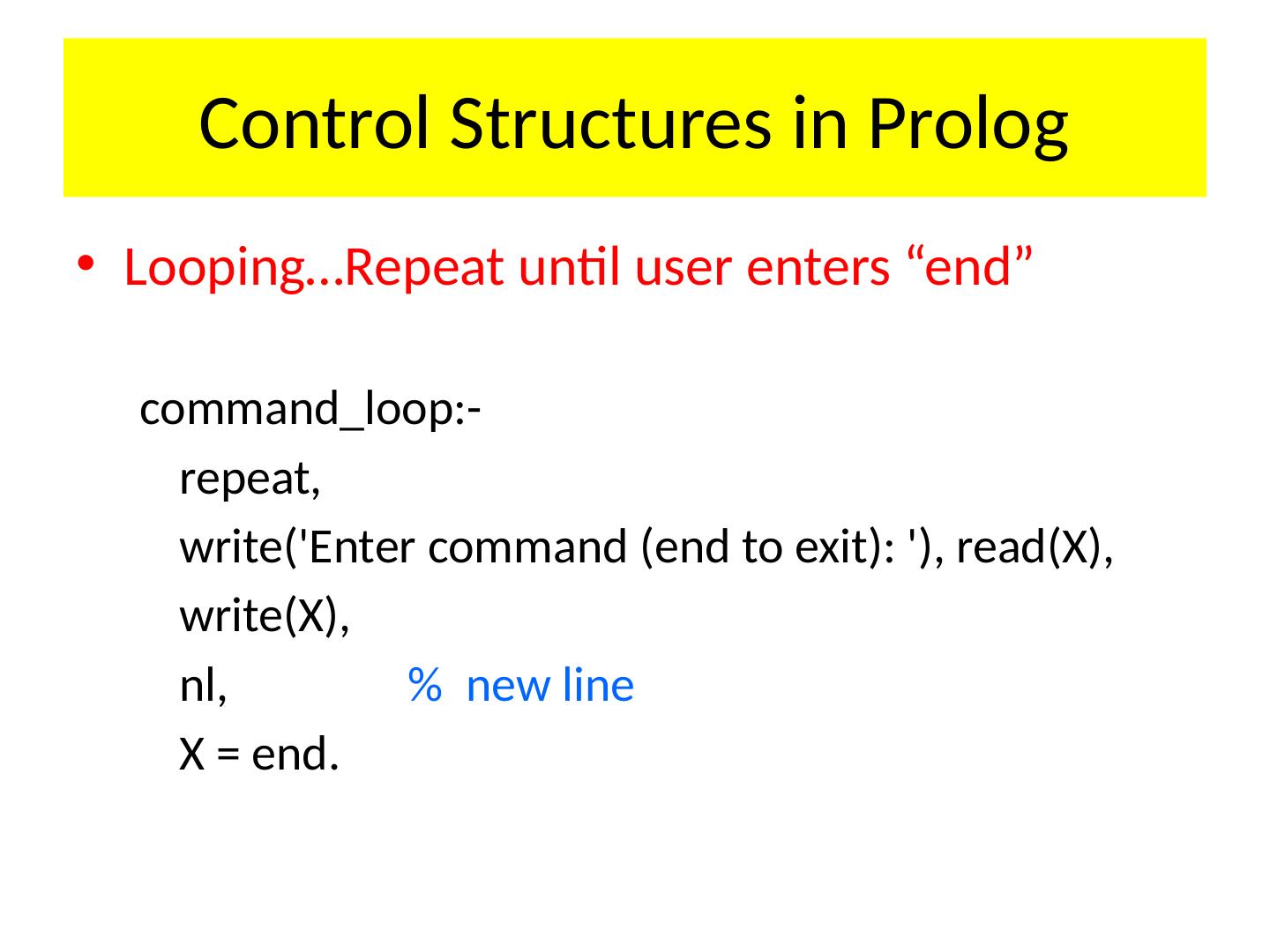 Control Structures in Prolog

• Looping…Repeat until user enters “end”

command_loop:-
    repeat,
    write('Enter command (end to exit): '), read(X),
    write(X),
    nl,        % new line
    X = end.